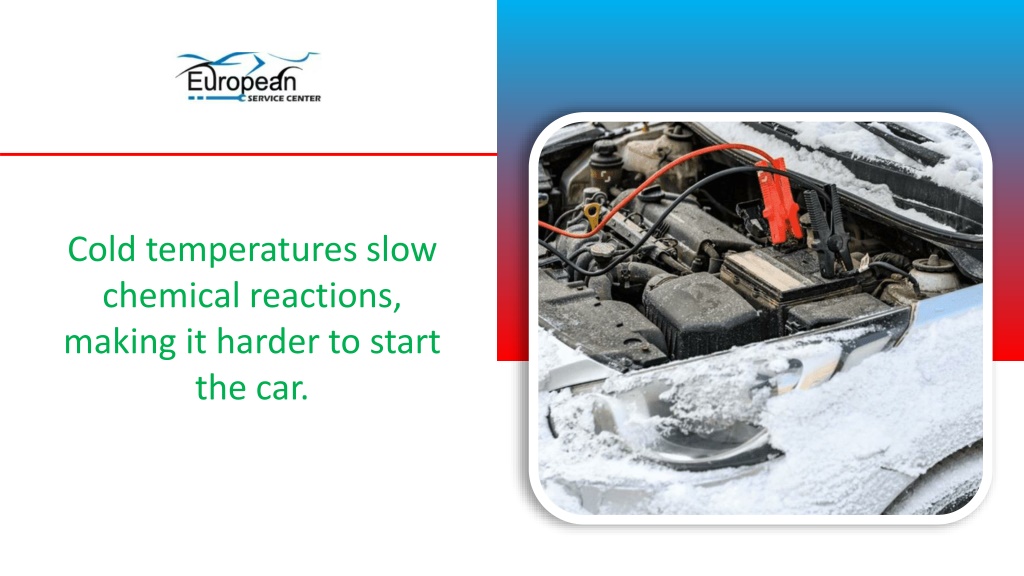 European
SERVICE CENTER

Cold temperatures slow chemical reactions, making it harder to start the car.